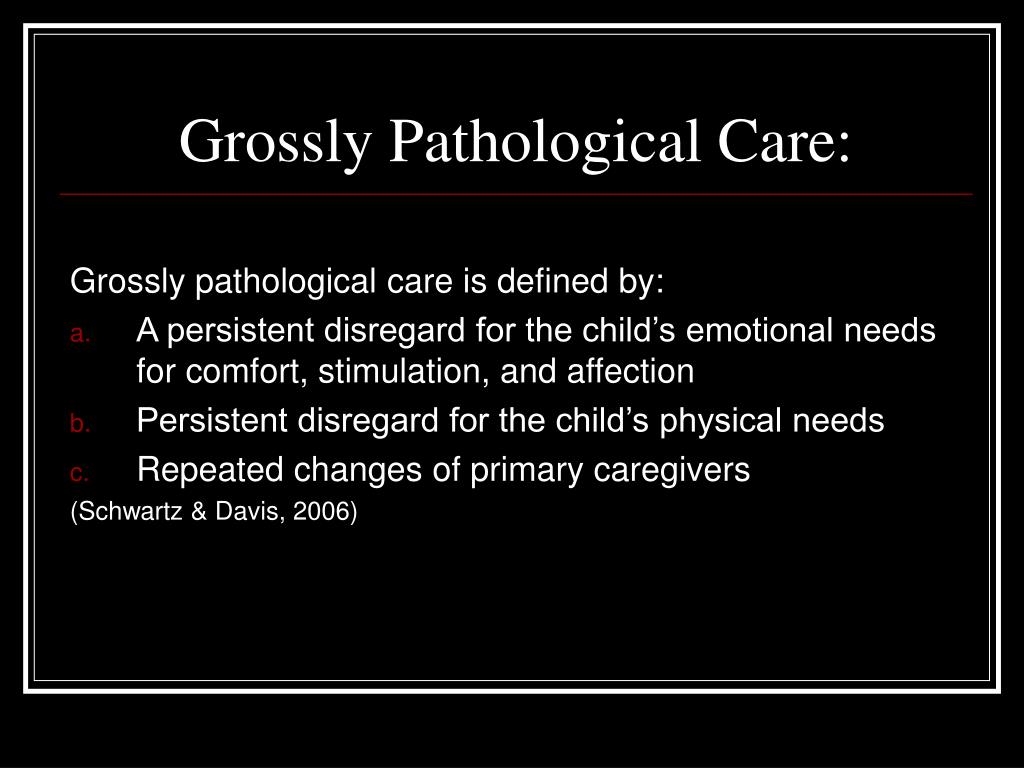 Grossly Pathological Care:

Grossly pathological care is defined by:

a. A persistent disregard for the child’s emotional needs for comfort, stimulation, and affection

b. Persistent disregard for the child’s physical needs

c. Repeated changes of primary caregivers

(Schwartz & Davis, 2006)